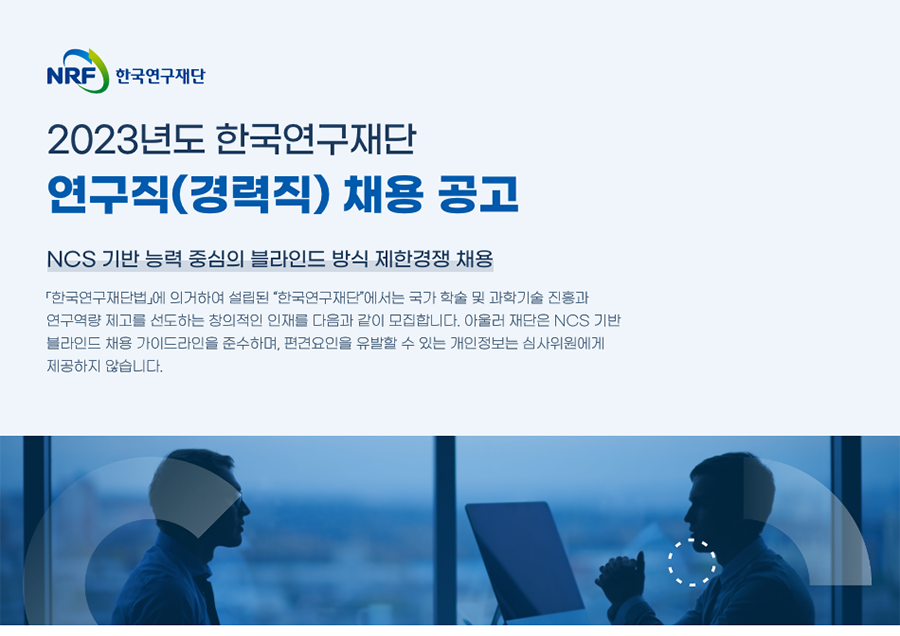 NRF 한국연구재단

2023년도 한국연구재단
연구직(경력직) 채용 공고

NCS 기반 능력 중심의 블라인드 방식 제한경쟁 채용

「한국연구재단법」에 의거하여 설립된 "한국연구재단"에서는 국가 학술 및 과학기술 진흥과 연구역량 제고를 선도하는 창의적인 인재를 다음과 같이 모집합니다. 아울러 재단은 NCS 기반 블라인드 채용 가이드라인을 준수하며, 편견요인을 유발할 수 있는 개인정보는 심사위원에게 제공하지 않습니다.